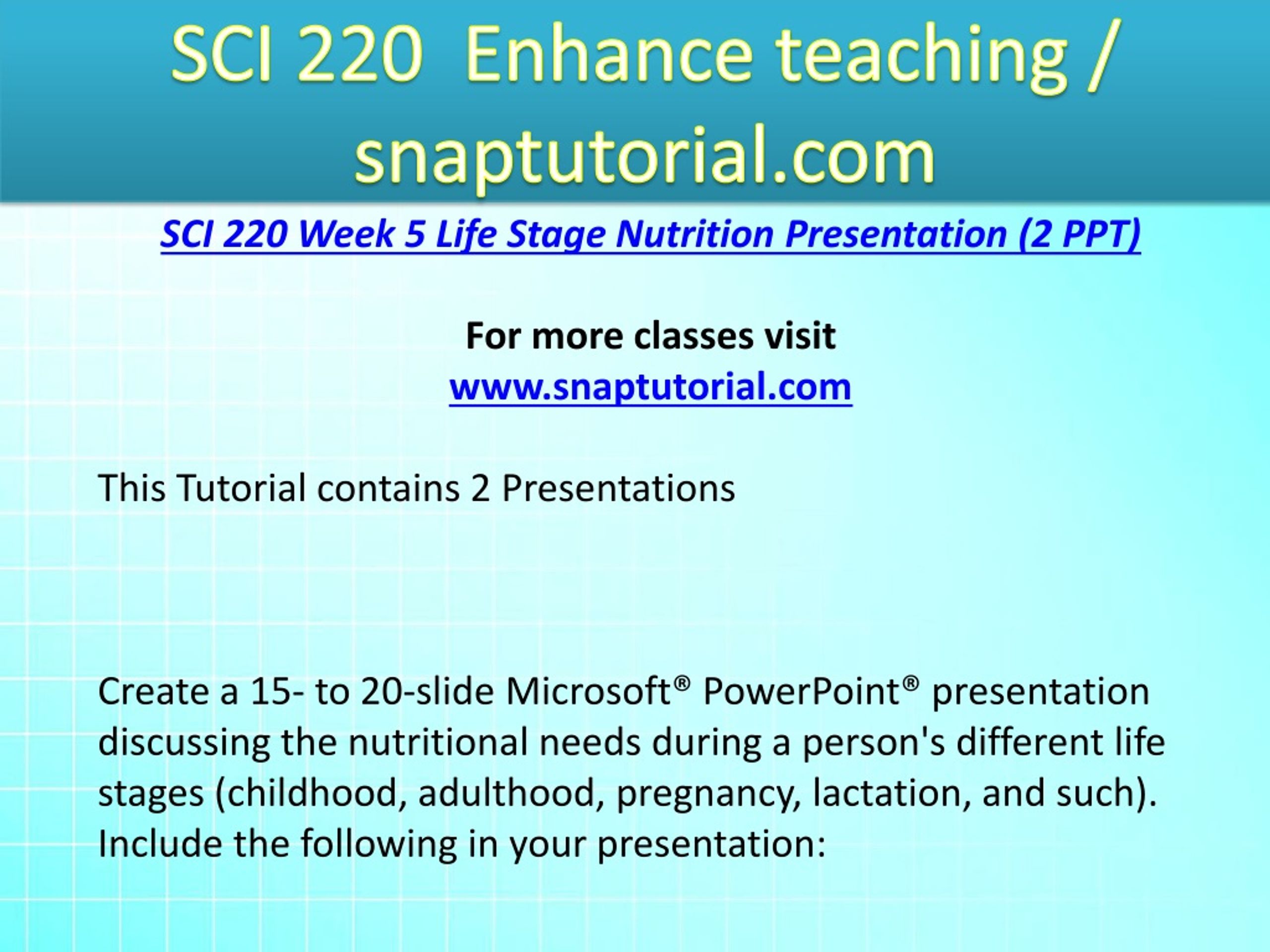 SCI 220 Enhance teaching / snaptutorial.com

SCI 220 Week 5 Life Stage Nutrition Presentation (2 PPT)

For more classes visit
www.snaptutorial.com

This Tutorial contains 2 Presentations

Create a 15- to 20-slide Microsoft® PowerPoint® presentation discussing the nutritional needs during a person's different life stages (childhood, adulthood, pregnancy, lactation, and such). Include the following in your presentation: